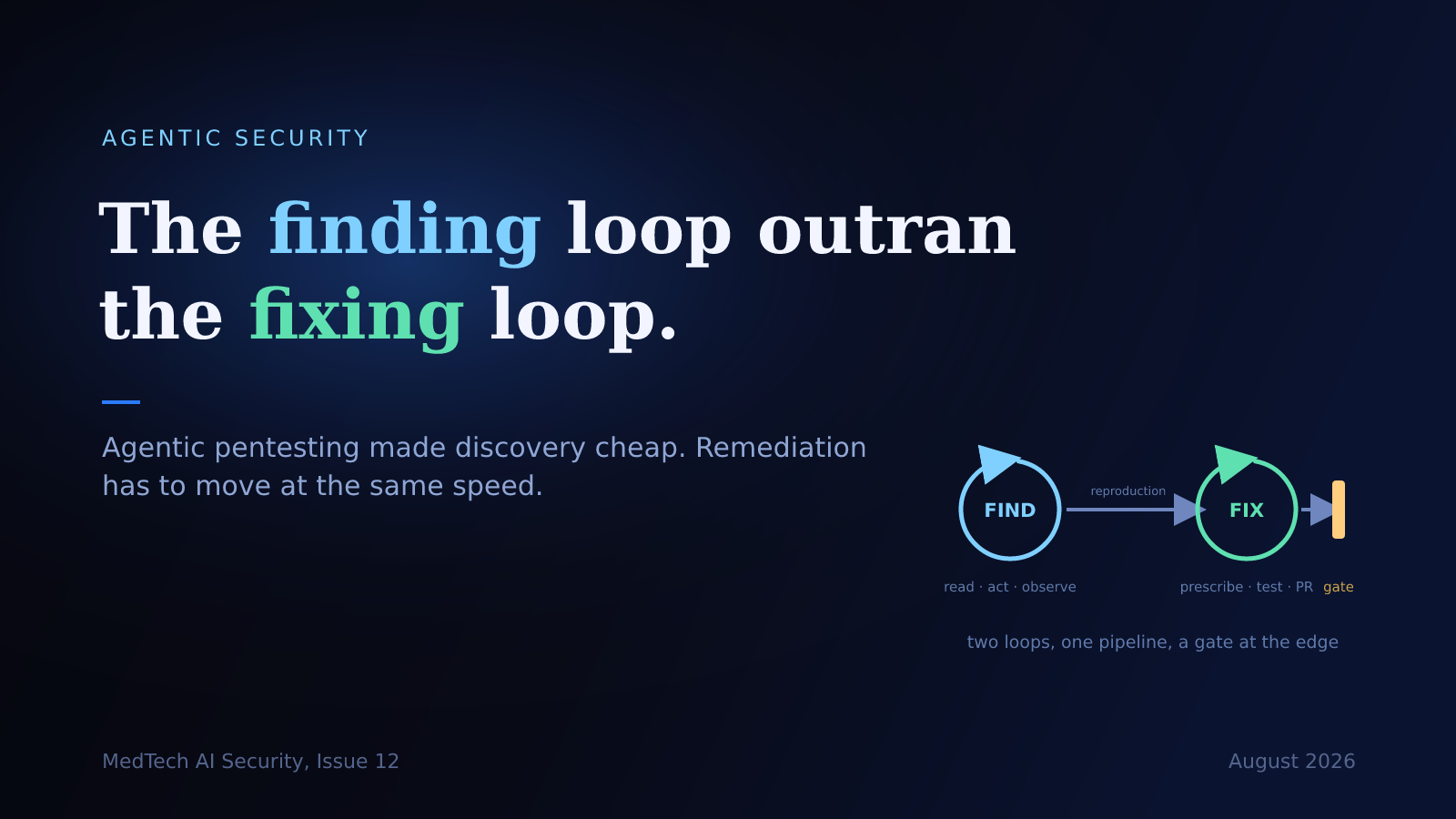 AGENTIC SECURITY

The finding loop outran the fixing loop.

Agentic pentesting made discovery cheap. Remediation has to move at the same speed.

FIND

reproduction

FIX

read · act · observe

prescribe · test · PR gate

two loops, one pipeline, a gate at the edge

MedTech AI Security, Issue 12

August 2026